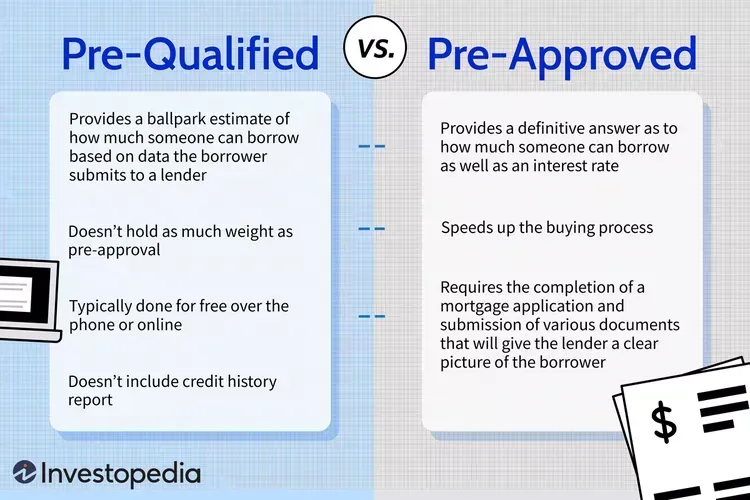 Pre-Qualified

VS.

Pre-Approved

Provides a ballpark estimate of how much someone can borrow based on data the borrower submits to a lender

Doesn't hold as much weight as pre-approval

Typically done for free over the phone or online

Doesn't include credit history report

Provides a definitive answer as to how much someone can borrow as well as an interest rate

Speeds up the buying process

Requires the completion of a mortgage application and submission of various documents that will give the lender a clear picture of the borrower

$

Investopedia